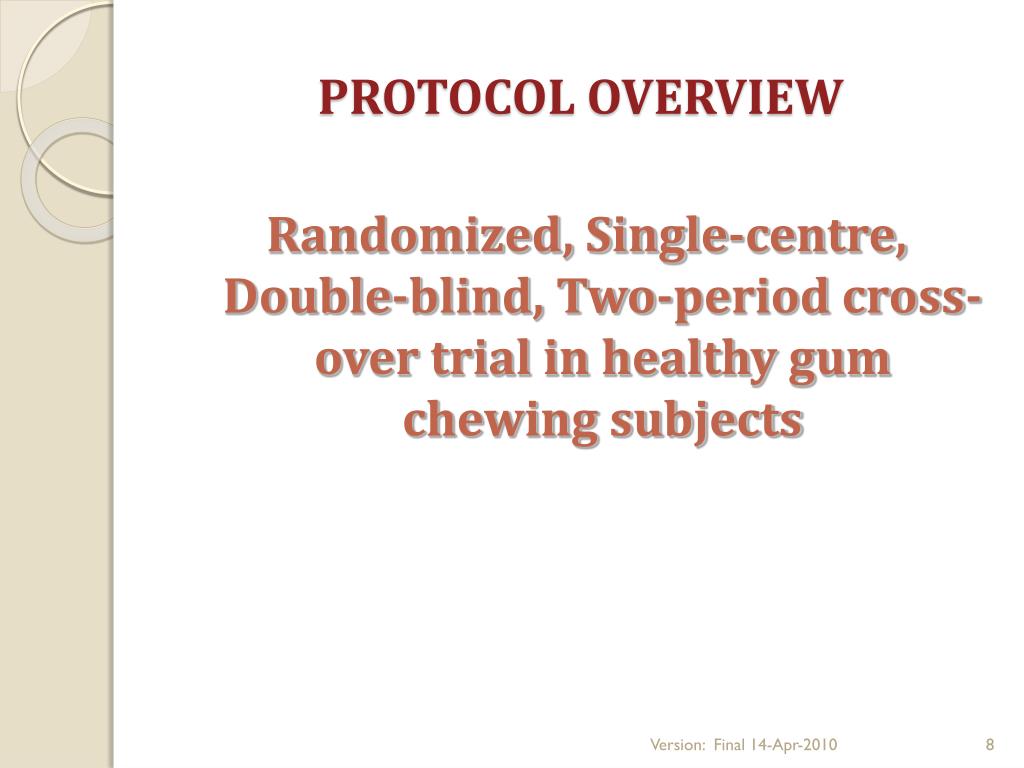 PROTOCOL OVERVIEW

Randomized, Single-centre, Double-blind, Two-period cross-over trial in healthy gum chewing subjects

Version: Final 14-Apr-2010

8